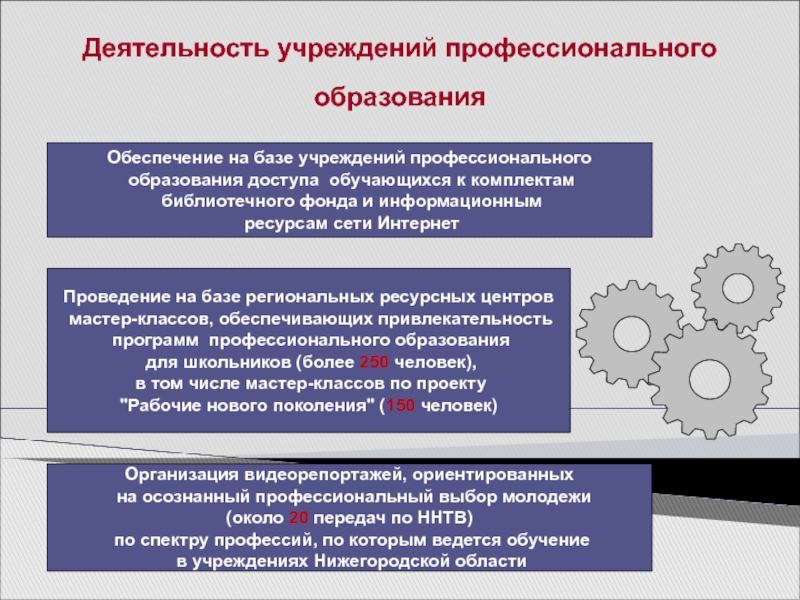 Деятельность учреждений профессионального образования

Обеспечение на базе учреждений профессионального образования доступа обучающихся к комплектам библиотечного фонда и информационным ресурсам сети Интернет

Проведение на базе региональных ресурсных центров мастер-классов, обеспечивающих привлекательность программ профессионального образования для школьников (более 250 человек), в том числе мастер-классов по проекту "Рабочие нового поколения" (150 человек)

Организация видеорепортажей, ориентированных на осознанный профессиональный выбор молодежи (около 20 передач по ННТВ) по спектру профессий, по которым ведется обучение в учреждениях Нижегородской области